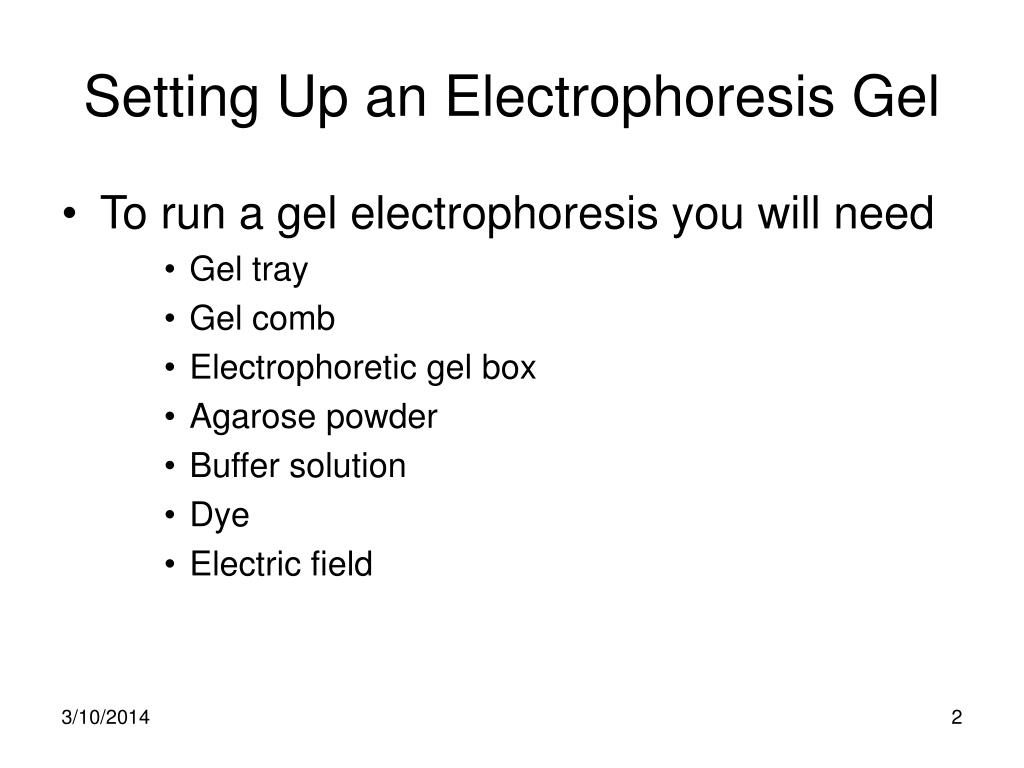 Setting Up an Electrophoresis Gel

• To run a gel electrophoresis you will need
  • Gel tray
  • Gel comb
  • Electrophoretic gel box
  • Agarose powder
  • Buffer solution
  • Dye
  • Electric field

3/10/2014

2